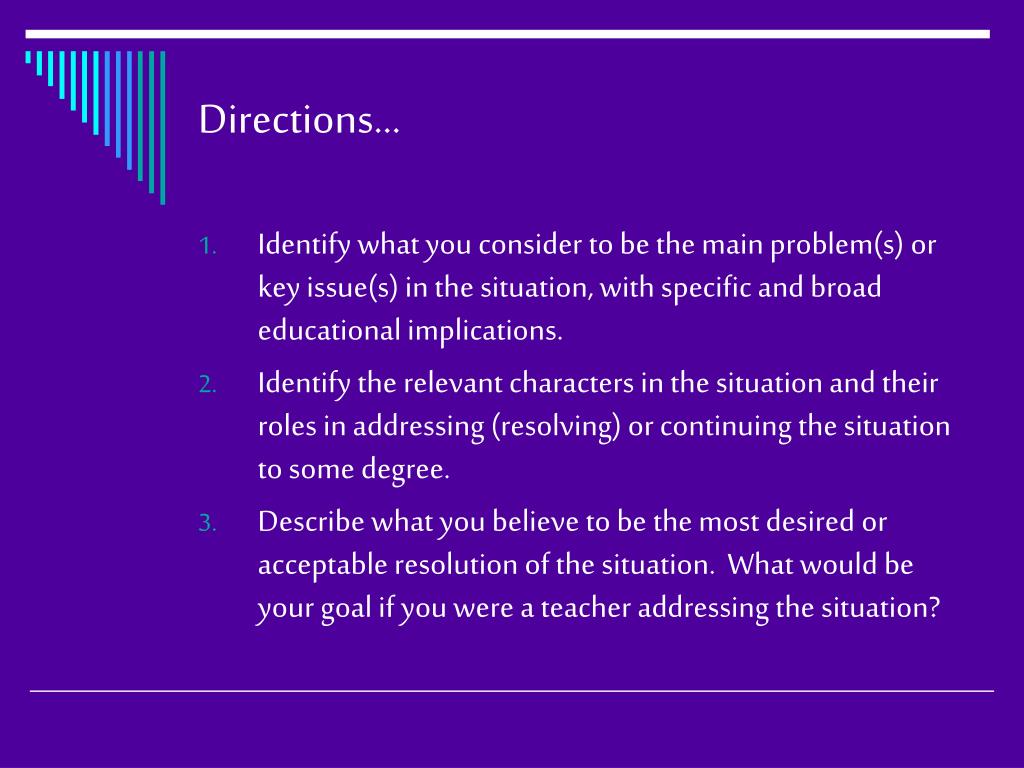 Directions…

1. Identify what you consider to be the main problem(s) or key issue(s) in the situation, with specific and broad educational implications.
2. Identify the relevant characters in the situation and their roles in addressing (resolving) or continuing the situation to some degree.
3. Describe what you believe to be the most desired or acceptable resolution of the situation.  What would be your goal if you were a teacher addressing the situation?